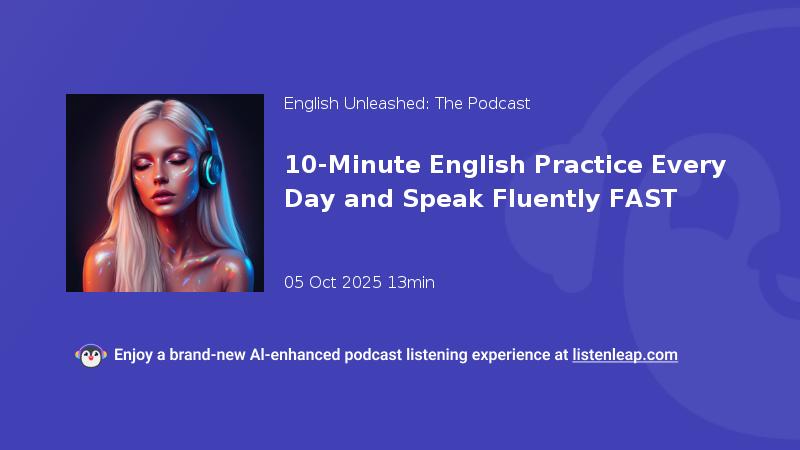 English Unleashed: The Podcast

10-Minute English Practice Every Day and Speak Fluently FAST

05 Oct 2025 13min

Enjoy a brand-new AI-enhanced podcast listening experience at listenleap.com